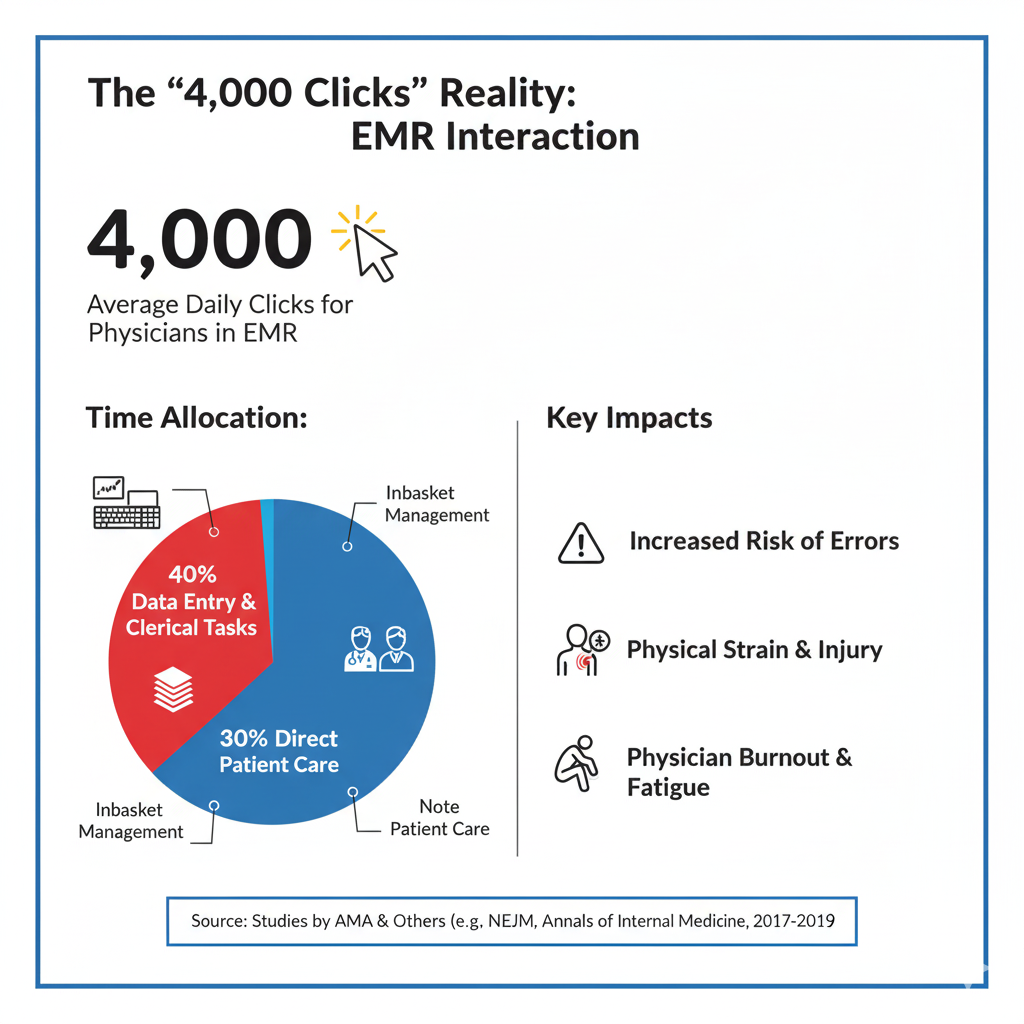 The “4,000 Clicks” Reality:
EMR Interaction

4,000

Average Daily Clicks for Physicians in EMR

Time Allocation:

Inbasket Management

40% Data Entry & Clerical Tasks

30% Direct Patient Care

Inbasket Management

Note Patient Care

Key Impacts

Increased Risk of Errors

Physical Strain & Injury

Physician Burnout & Fatigue

Source: Studies by AMA & Others (e.g, NEJM, Annals of Internal Medicine, 2017-2019